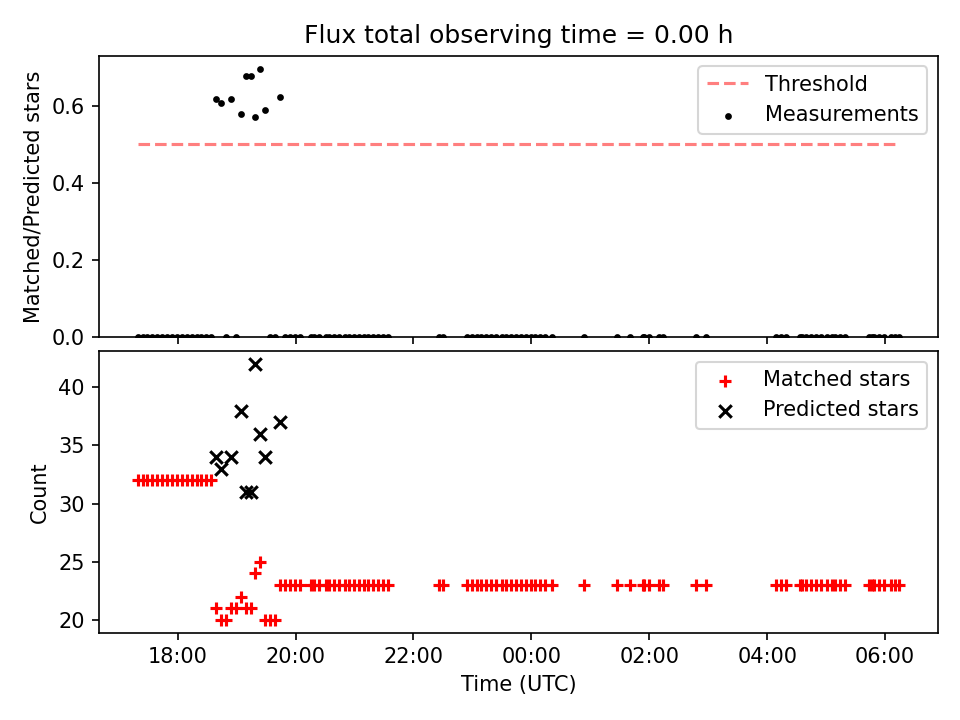 Flux total observing time = 0.00 h

Matched/Predicted stars

0.6
0.4
0.2
0.0

Threshold
Measurements

Count

40
35
30
25
20

Matched stars
Predicted stars

18:00
20:00
22:00
00:00
02:00
04:00
06:00

Time (UTC)